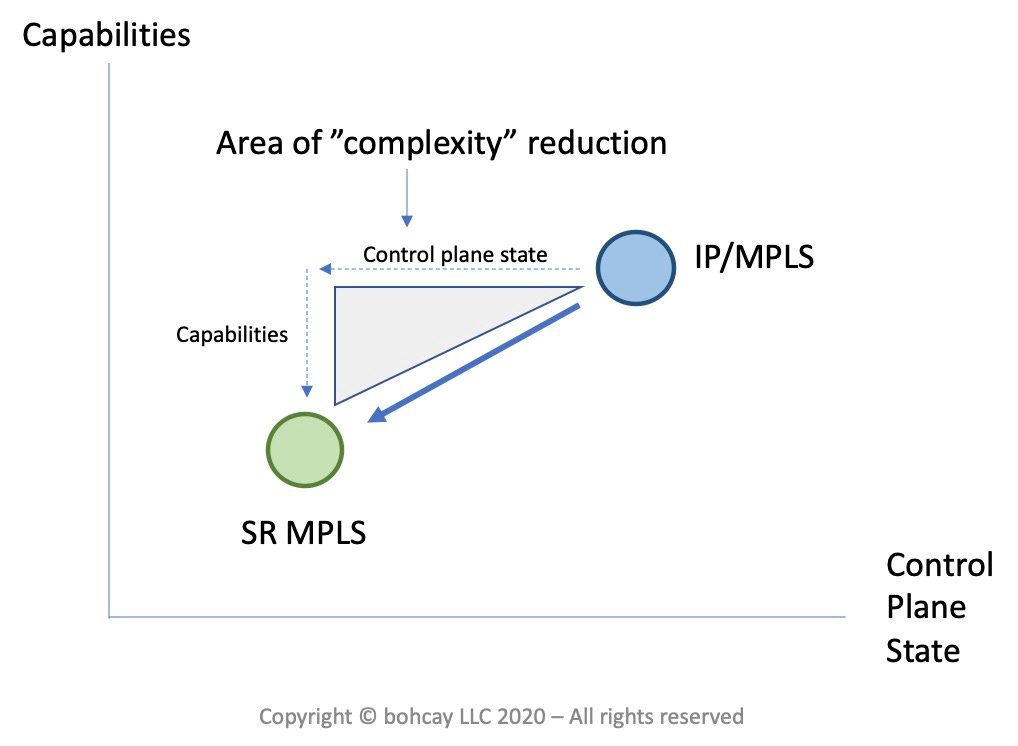 Capabilities

Area of ”complexity” reduction

Control plane state

IP/MPLS

Capabilities

SR MPLS

Control Plane State

Copyright © bohcay LLC 2020 – All rights reserved